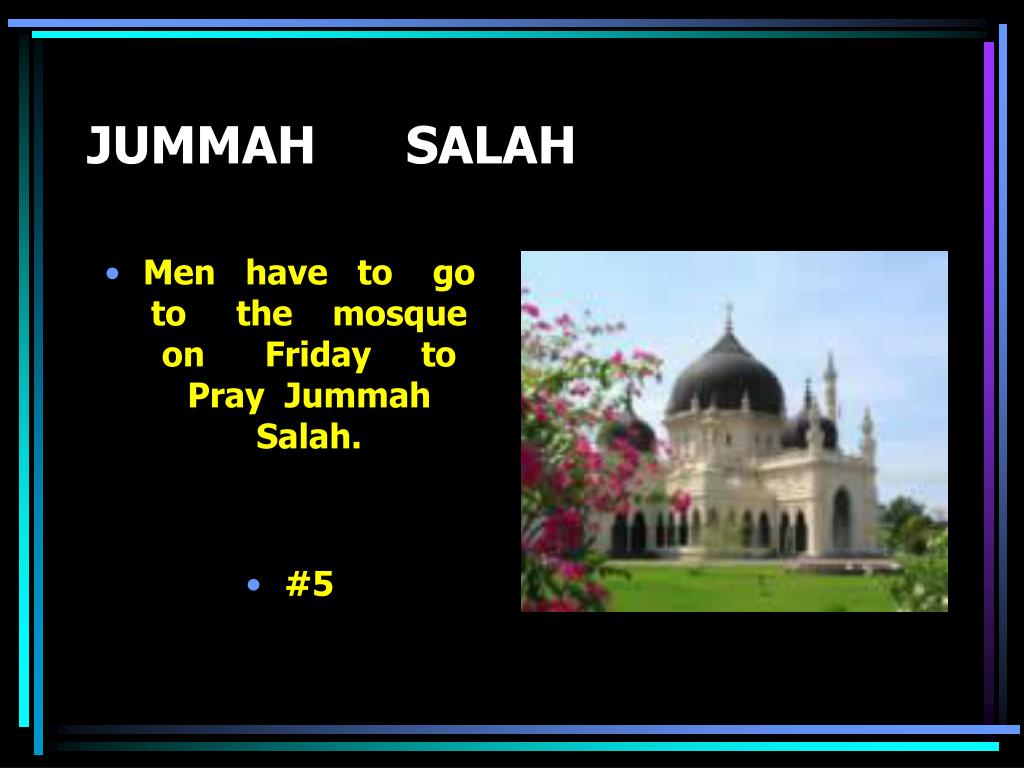 JUMMAH SALAH

• Men have to go to the mosque on Friday to Pray Jummah Salah.

• #5